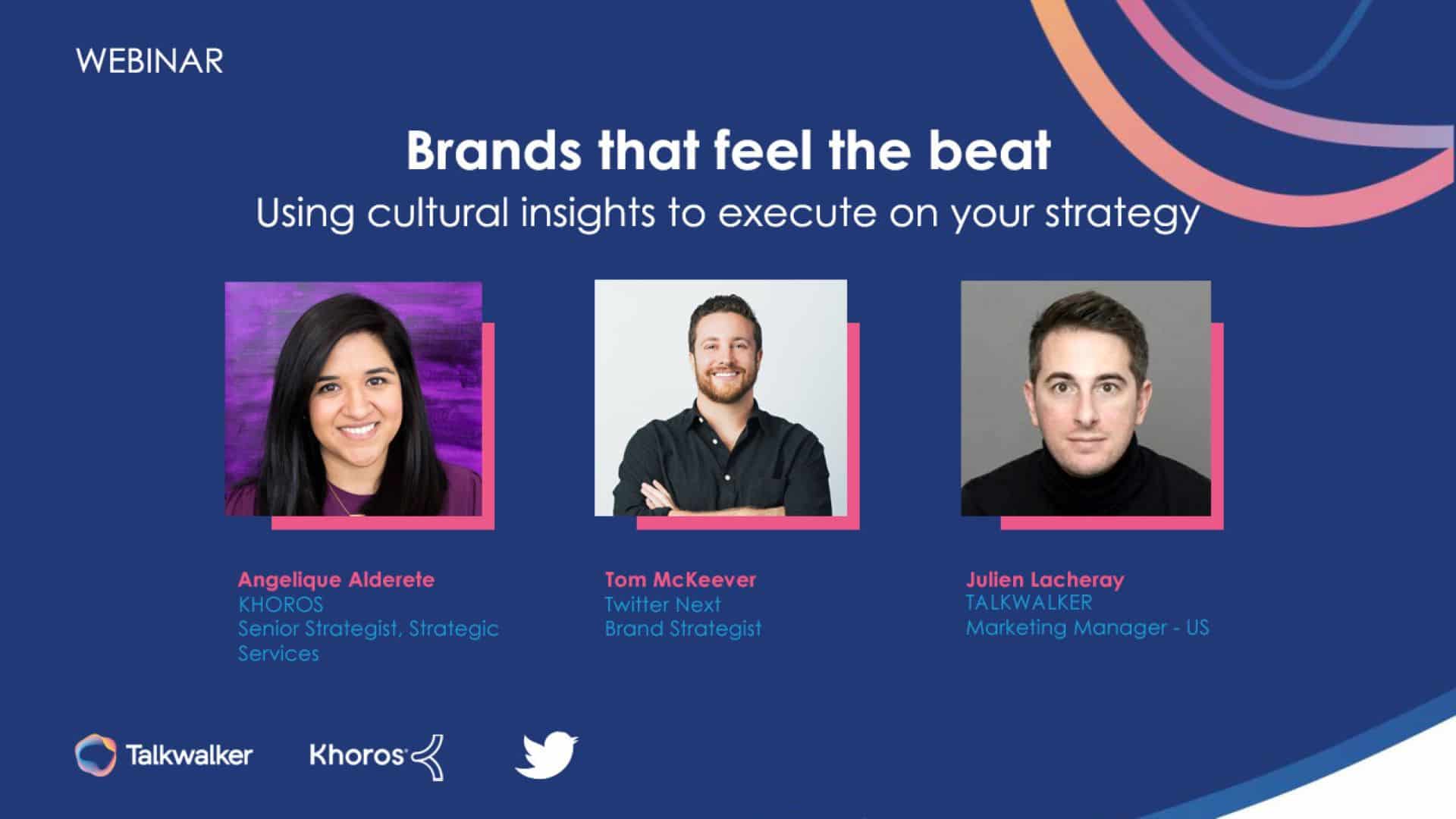 WEBINAR

Brands that feel the beat

Using cultural insights to execute on your strategy

Angelique Alderete
KHOROS
Senior Strategist, Strategic Services

Tom McKeever
Twitter Next
Brand Strategist

Julien Lacheray
TALKWALKER
Marketing Manager - US

Talkwalker

Khoros